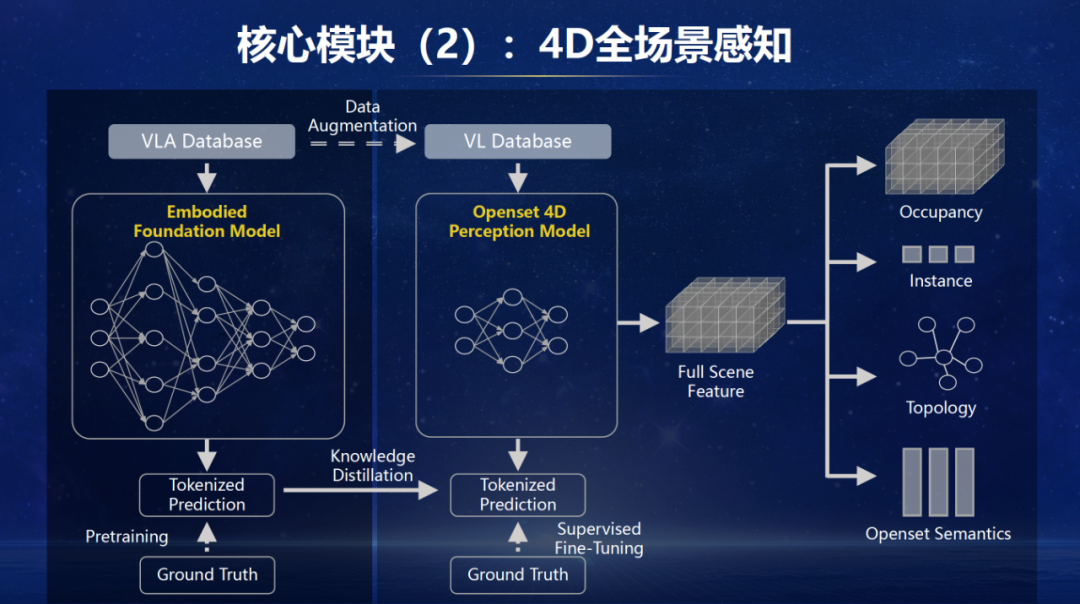 核心模块（2）：4D全场景感知

VLA Database

Data Augmentation

VL Database

Embodied Foundation Model

Openset 4D Perception Model

Full Scene Feature

Occupancy

Instance

Topology

Openset Semantics

Tokenized Prediction

Knowledge Distillation

Tokenized Prediction

Pretraining

Supervised Fine-Tuning

Ground Truth

Ground Truth